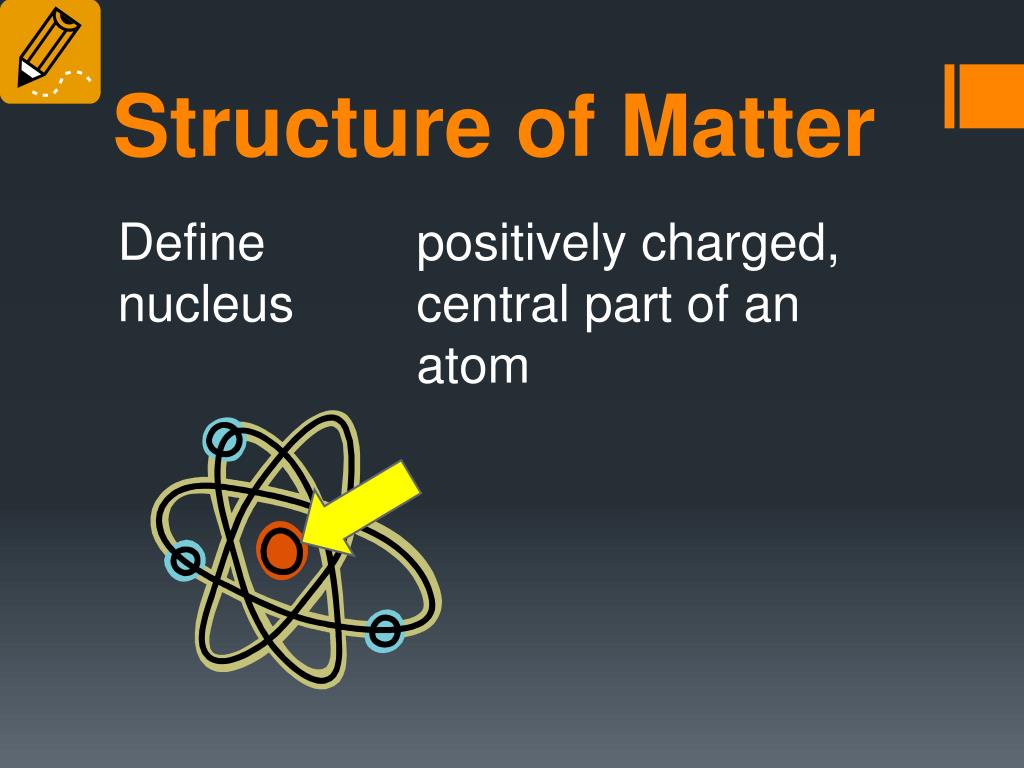 Structure of Matter

Define nucleus

positively charged, central part of an atom